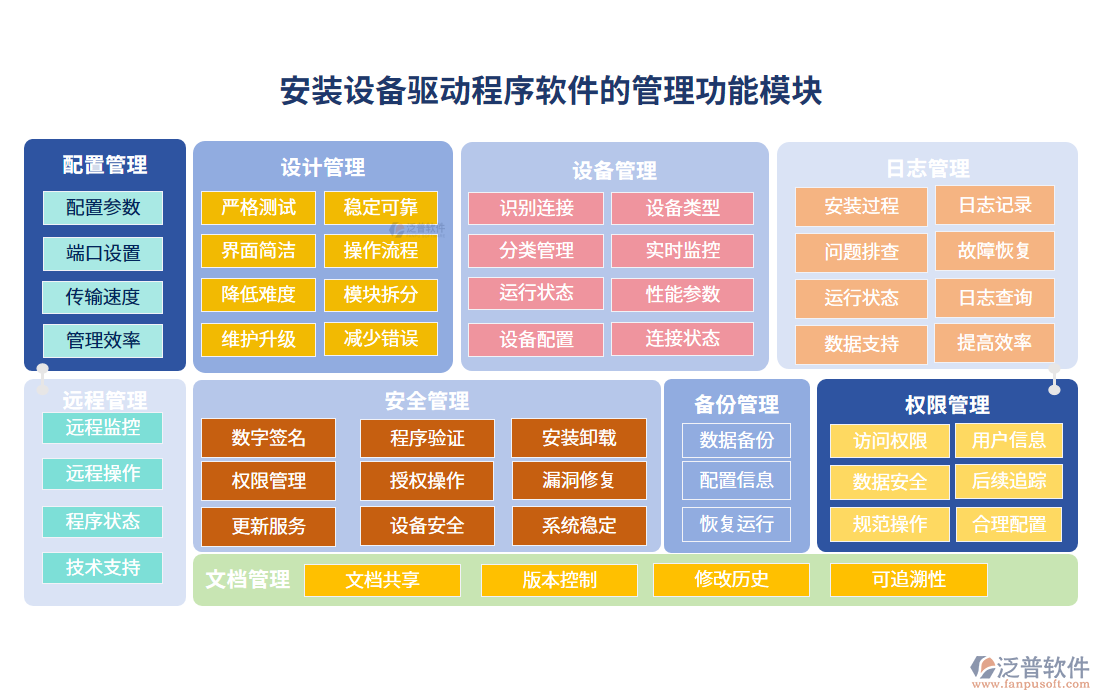 安装设备驱动程序软件的管理功能模块

配置管理
配置参数
端口设置
传输速度
管理效率

设计管理
严格测试
稳定可靠
界面简洁
操作流程
降低难度
模块拆分
维护升级
减少错误

设备管理
识别连接
设备类型
分类管理
实时监控
运行状态
性能参数
设备配置
连接状态

日志管理
安装过程
日志记录
问题排查
故障恢复
运行状态
日志查询
数据支持
提高效率

远程管理
远程监控
远程操作
程序状态
技术支持

安全管理
数字签名
程序验证
安装卸载
权限管理
授权操作
漏洞修复
更新服务
设备安全
系统稳定

备份管理
数据备份
配置信息
恢复运行

权限管理
访问权限
用户信息
数据安全
后续追踪
规范操作
合理配置

文档管理
文档共享
版本控制
修改历史
可追溯性

泛普软件
www.fanpusoft.com